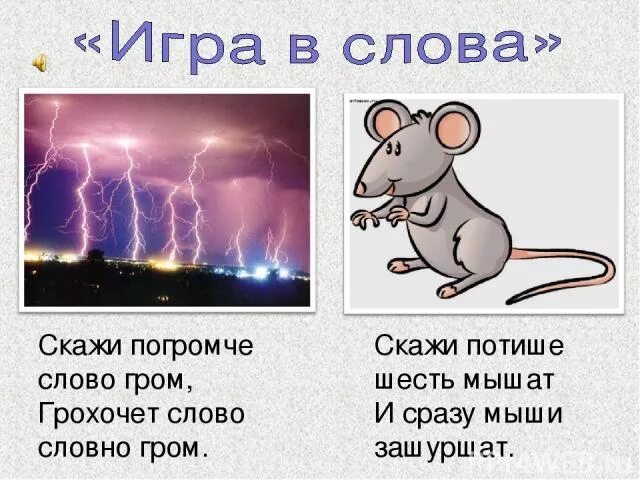 «Игра в слова»

Скажи погромче слово гром,
Грохочет слово словно гром.

Скажи потише шесть мышат
И сразу мыши зашуршат.